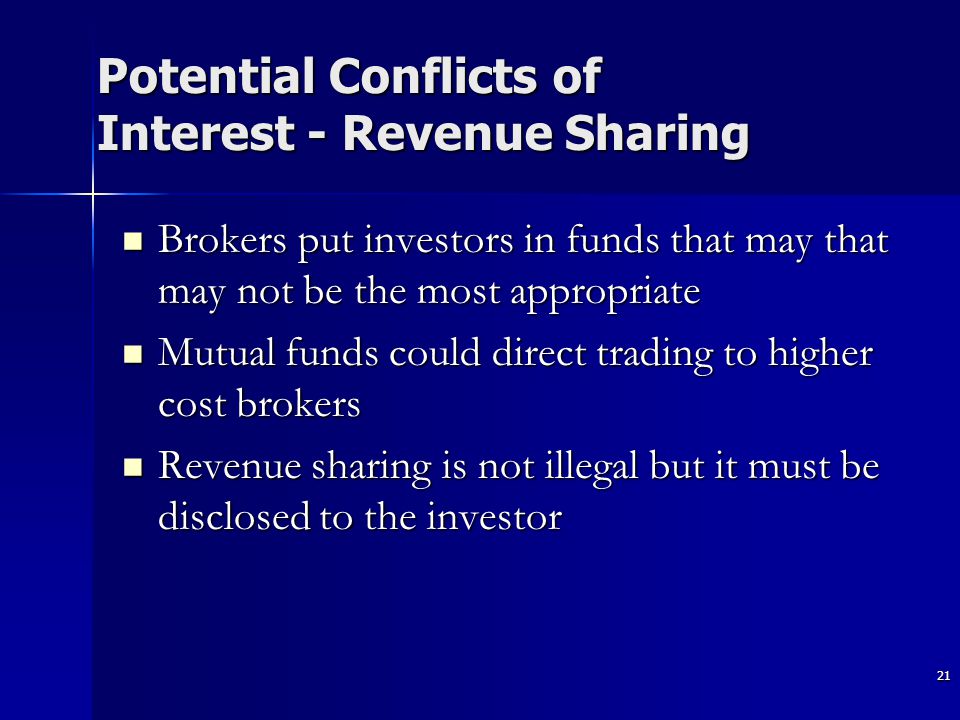 Potential Conflicts of Interest - Revenue Sharing

- Brokers put investors in funds that may that may not be the most appropriate
- Mutual funds could direct trading to higher cost brokers
- Revenue sharing is not illegal but it must be disclosed to the investor

21